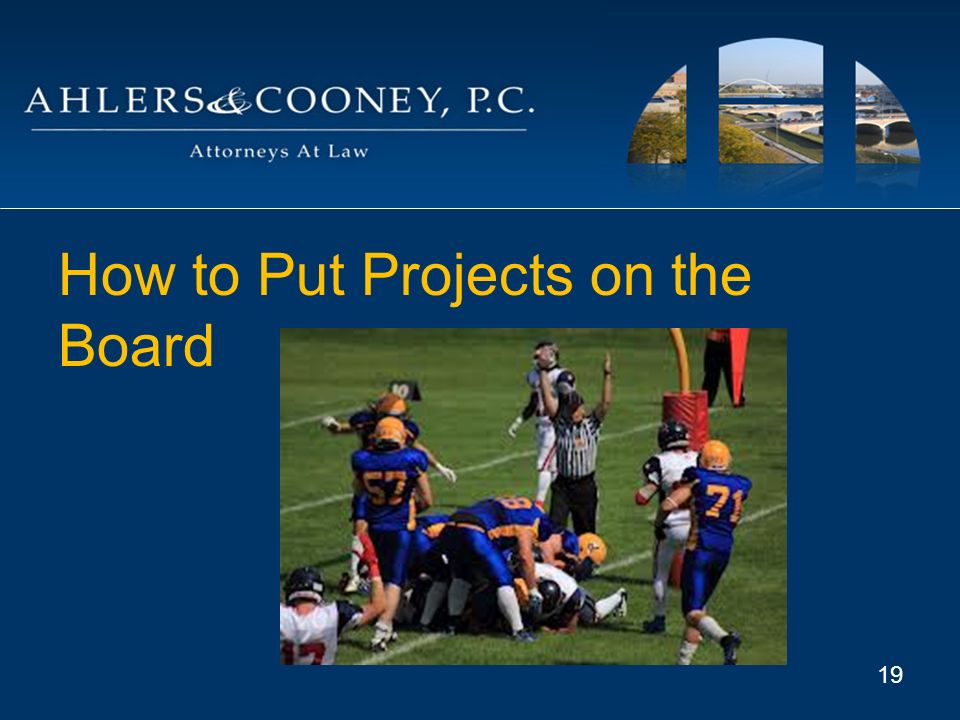 AHLERS & COONEY, P.C.
Attorneys At Law

How to Put Projects on the Board

57

71

19